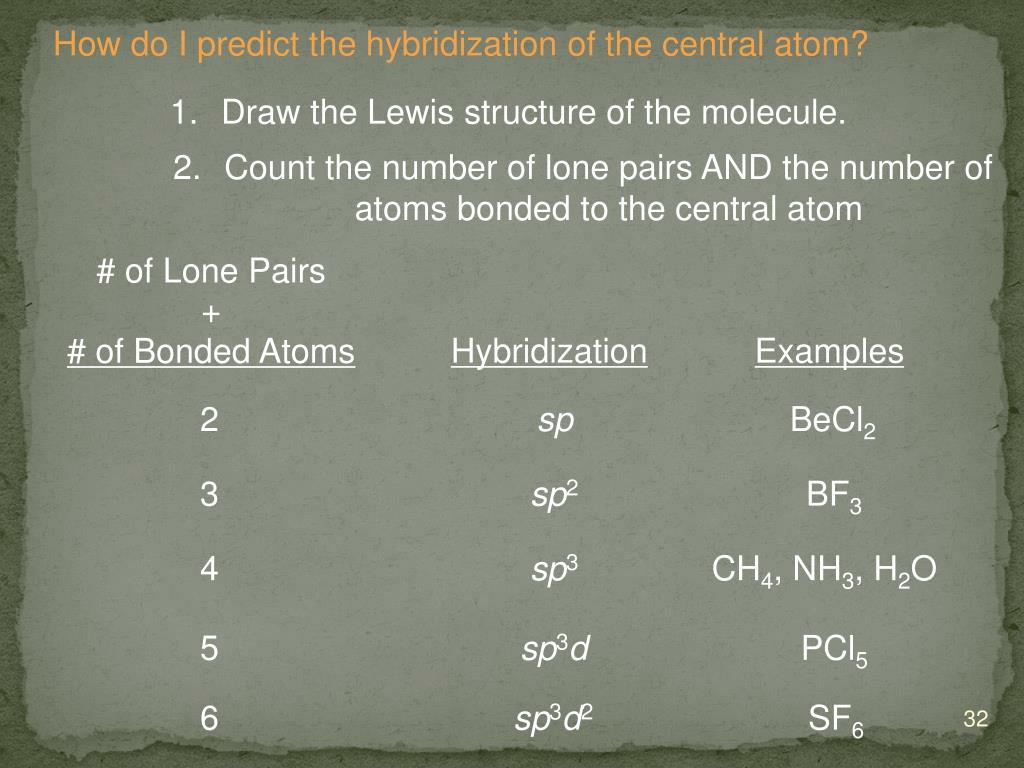 How do I predict the hybridization of the central atom?

1. Draw the Lewis structure of the molecule.

2. Count the number of lone pairs AND the number of atoms bonded to the central atom

| # of Lone Pairs + # of Bonded Atoms | Hybridization | Examples |
|---|---|---|
| 2 | $sp$ | $BeCl_2$ |
| 3 | $sp^2$ | $BF_3$ |
| 4 | $sp^3$ | $CH_4$, $NH_3$, $H_2O$ |
| 5 | $sp^3d$ | $PCl_5$ |
| 6 | $sp^3d^2$ | $SF_6$ |

32